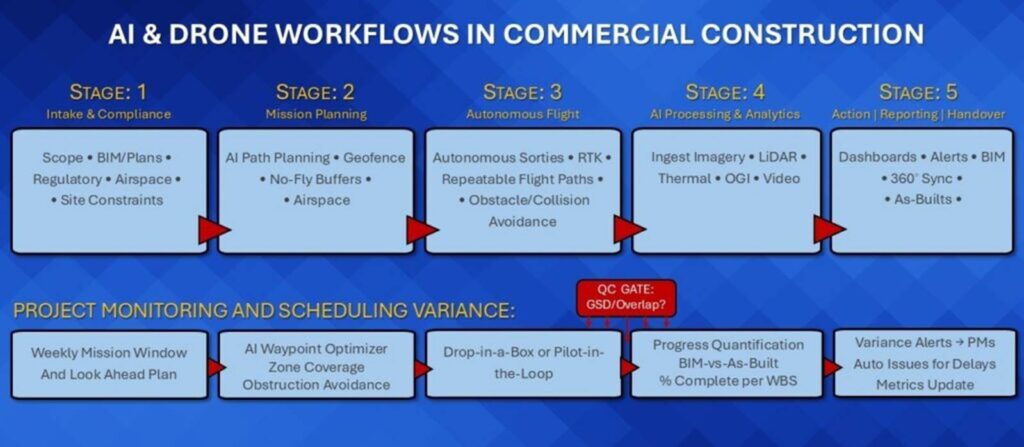 AI & DRONE WORKFLOWS IN COMMERCIAL CONSTRUCTION

STAGE: 1
Intake & Compliance

Scope • BIM/Plans • Regulatory • Airspace • • Site Constraints

STAGE: 2
Mission Planning

AI Path Planning • Geofence • No-Fly Buffers • • Airspace

STAGE: 3
Autonomous Flight

Autonomous Sorties • RTK • Repeatable Flight Paths • • Obstacle/Collision Avoidance

STAGE: 4
AI Processing & Analytics

Ingest Imagery • LiDAR • Thermal • OGI • Video

STAGE: 5
Action | Reporting | Handover

Dashboards • Alerts • BIM • 360° Sync • • As-Builts •

PROJECT MONITORING AND SCHEDULING VARIANCE:

QC GATE: GSD/Overlap?

Weekly Mission Window And Look Ahead Plan

AI Waypoint Optimizer Zone Coverage Obstruction Avoidance

Drop-in-a-Box or Pilot-in-the-Loop

Progress Quantification BIM-vs-As-Built % Complete per WBS

Variance Alerts → PMs Auto Issues for Delays Metrics Update